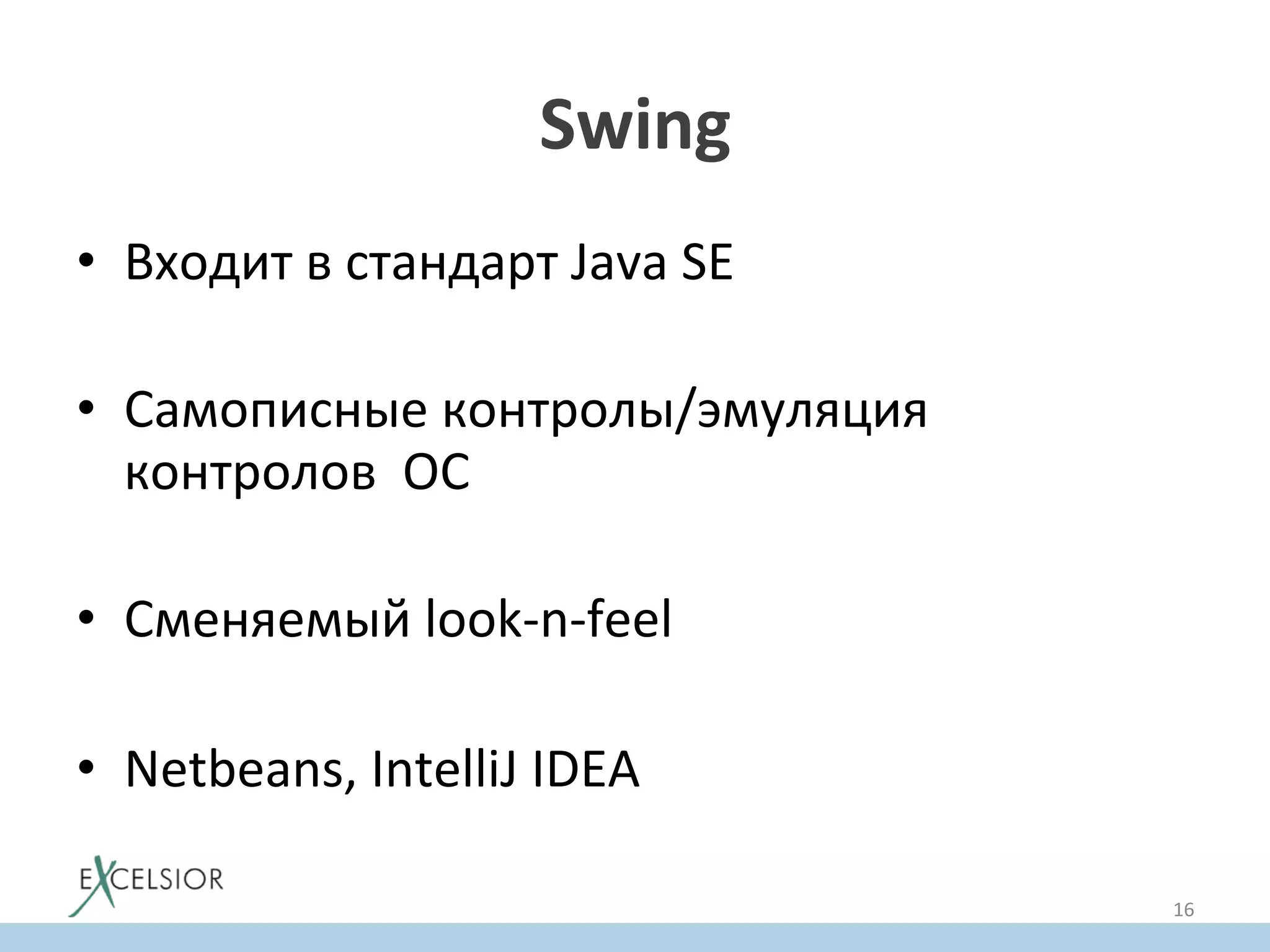 Swing

• Входит в стандарт Java SE

• Самописные контролы/эмуляция контролов ОС

• Сменяемый look-n-feel

• Netbeans, IntelliJ IDEA

EXCELSIOR

16